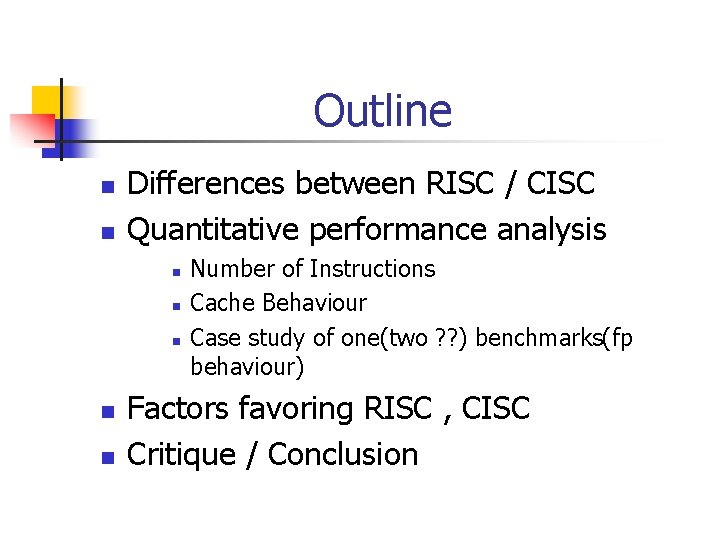 Outline

- Differences between RISC / CISC
- Quantitative performance analysis
  - Number of Instructions
  - Cache Behaviour
  - Case study of one(two ??) benchmarks(fp behaviour)
- Factors favoring RISC , CISC
- Critique / Conclusion